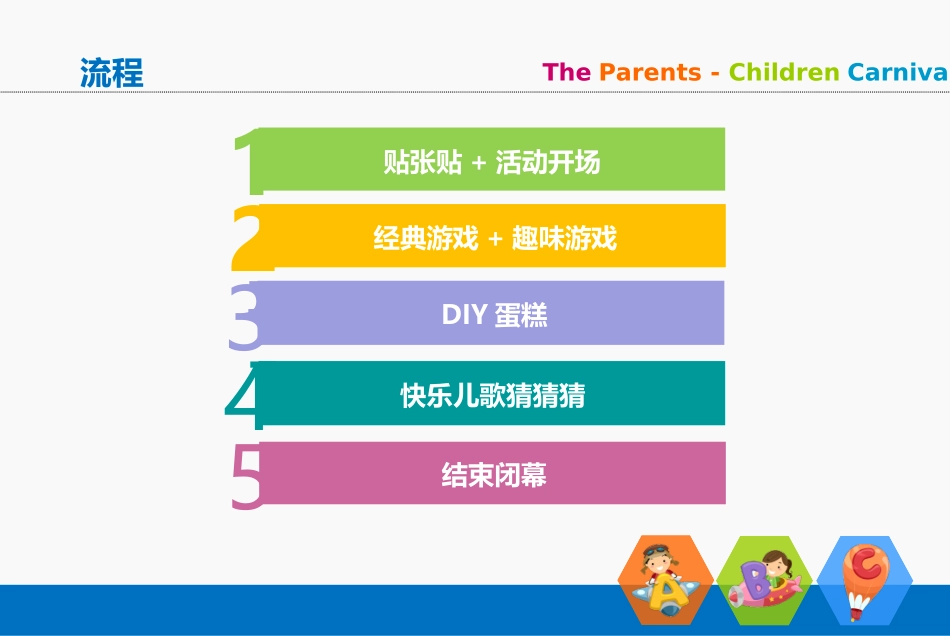 流程

The Parents - Children Carniva

1 贴张贴 + 活动开场

2 经典游戏 + 趣味游戏

3 DIY 蛋糕

4 快乐儿歌猜猜猜

5 结束闭幕

A B C